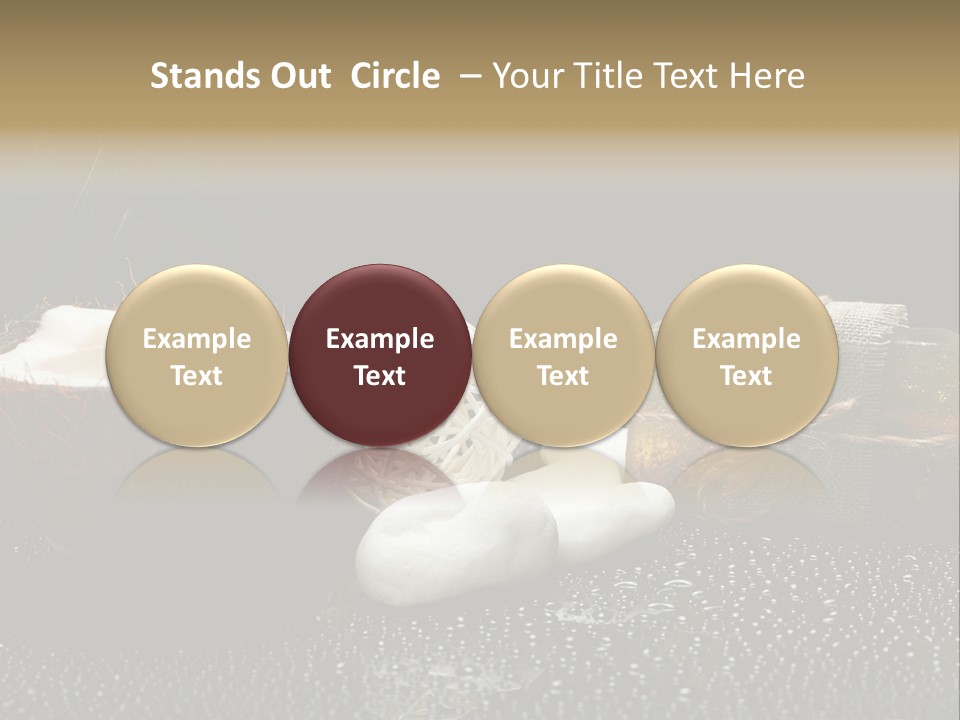 Stands Out Circle – Your Title Text Here

Example Text

Example Text

Example Text

Example Text